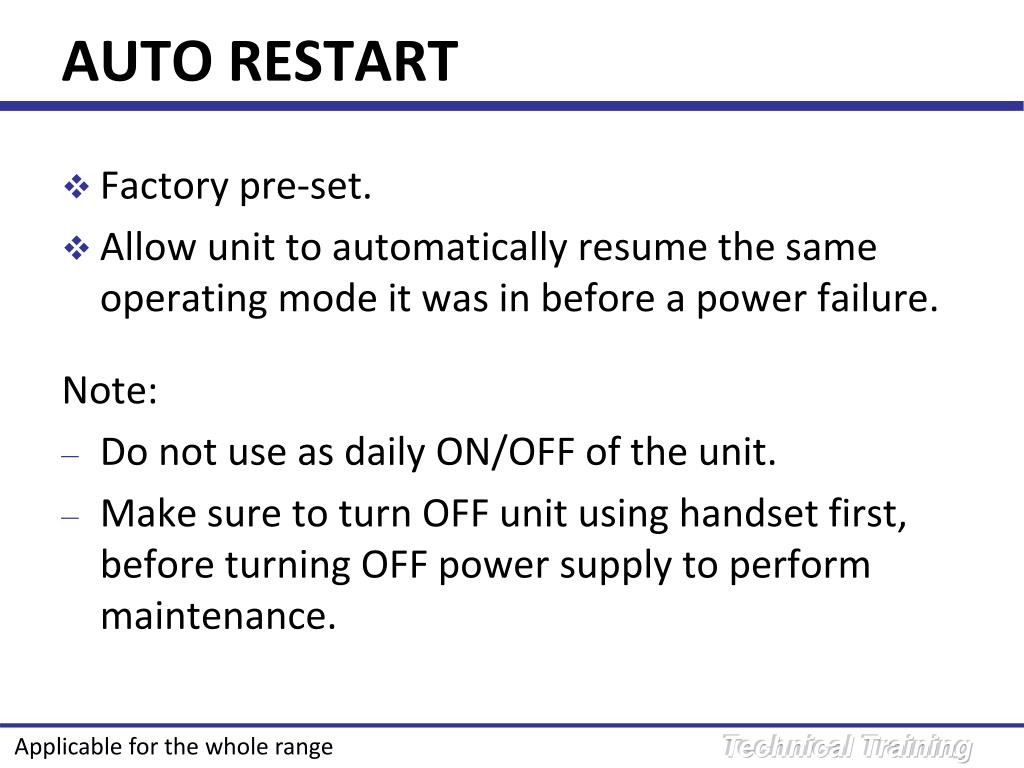 AUTO RESTART

❖ Factory pre-set.

❖ Allow unit to automatically resume the same operating mode it was in before a power failure.

Note:

– Do not use as daily ON/OFF of the unit.

– Make sure to turn OFF unit using handset first, before turning OFF power supply to perform maintenance.

Applicable for the whole range

Technical Training